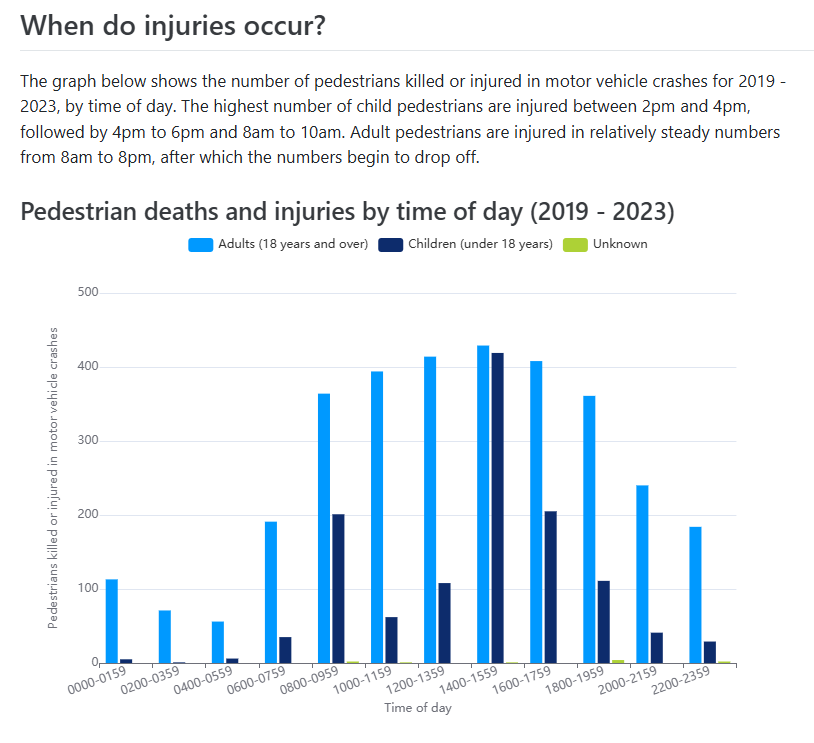 When do injuries occur?

The graph below shows the number of pedestrians killed or injured in motor vehicle crashes for 2019 - 2023, by time of day. The highest number of child pedestrians are injured between 2pm and 4pm, followed by 4pm to 6pm and 8am to 10am. Adult pedestrians are injured in relatively steady numbers from 8am to 8pm, after which the numbers begin to drop off.

Pedestrian deaths and injuries by time of day (2019 - 2023)

Adults (18 years and over) Children (under 18 years) Unknown

Pedestrians killed or injured in motor vehicle crashes

500
400
300
200
100
0

0000-0159 0200-0359 0400-0559 0600-0759 0800-0959 1000-1159 1200-1359 1400-1559 1600-1759 1800-1959 2000-2159 2200-2359

Time of day